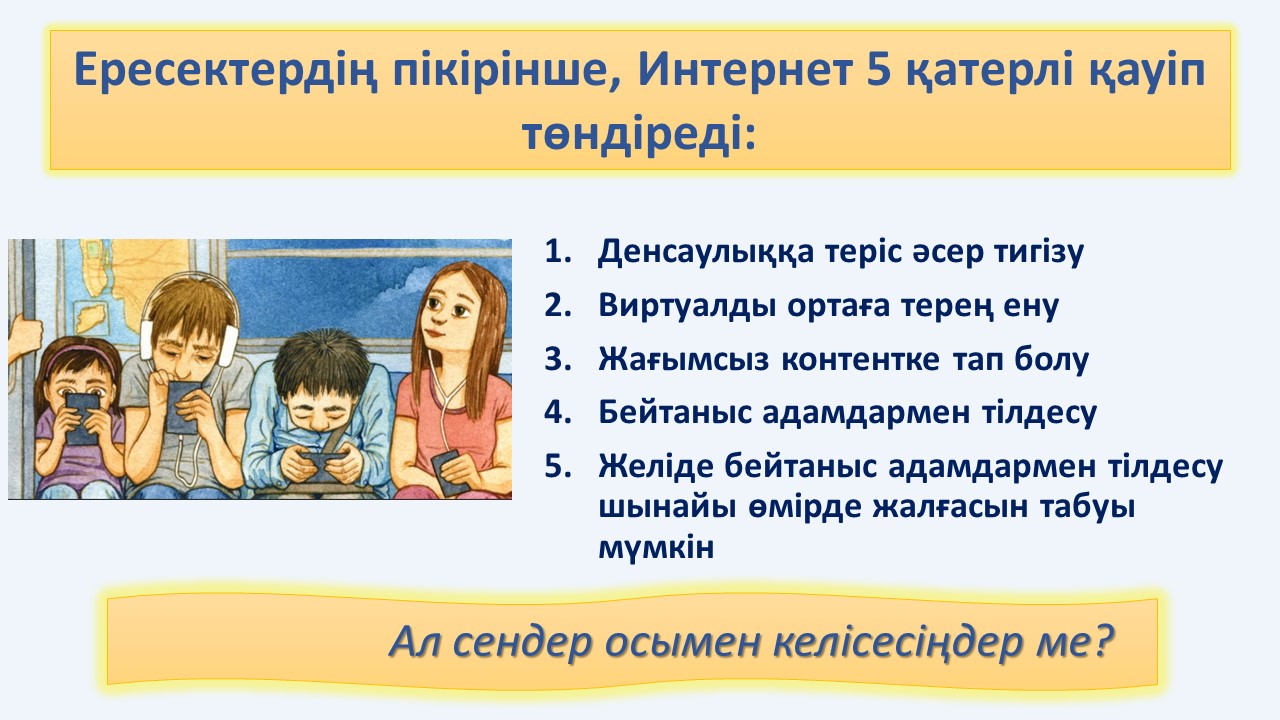 Ересектердің пікірінше, Интернет 5 қатерлі қауіп төндіреді:

1. Денсаулыққа теріс әсер тигізу
2. Виртуалды ортаға терең ену
3. Жағымсыз контентке тап болу
4. Бейтаныс адамдармен тілдесу
5. Желіде бейтаныс адамдармен тілдесу шынайы өмірде жалғасын табуы мүмкін

Ал сендер осымен келісесіңдер ме?